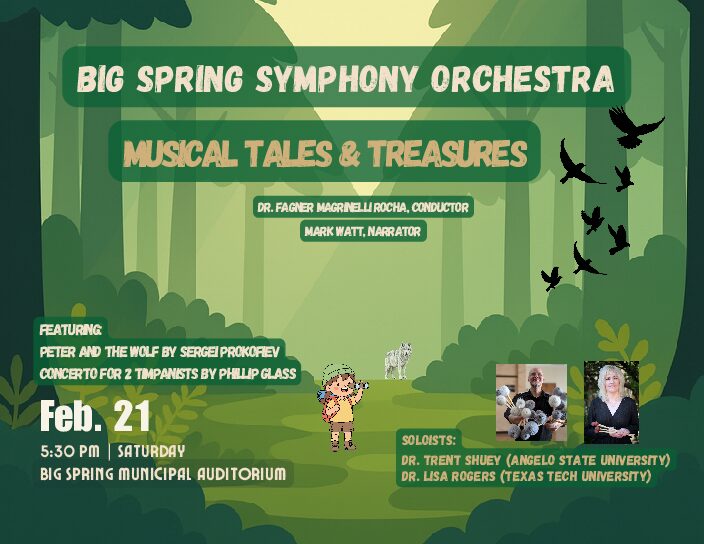 BIG SPRING SYMPHONY ORCHESTRA

MUSICAL TALES & TREASURES

DR. FAGNER MAGRINELLI ROCHA, CONDUCTOR

MARK WATT, NARRATOR

FEATURING:
PETER AND THE WOLF BY SERGEI PROKOFIEV
CONCERTO FOR 2 TIMPANISTS BY PHILLIP GLASS

Feb. 21
5:30 PM | SATURDAY
BIG SPRING MUNICIPAL AUDITORIUM

SOLOISTS:
DR. TRENT SHUEY (ANGELO STATE UNIVERSITY)
DR. LISA ROGERS (TEXAS TECH UNIVERSITY)